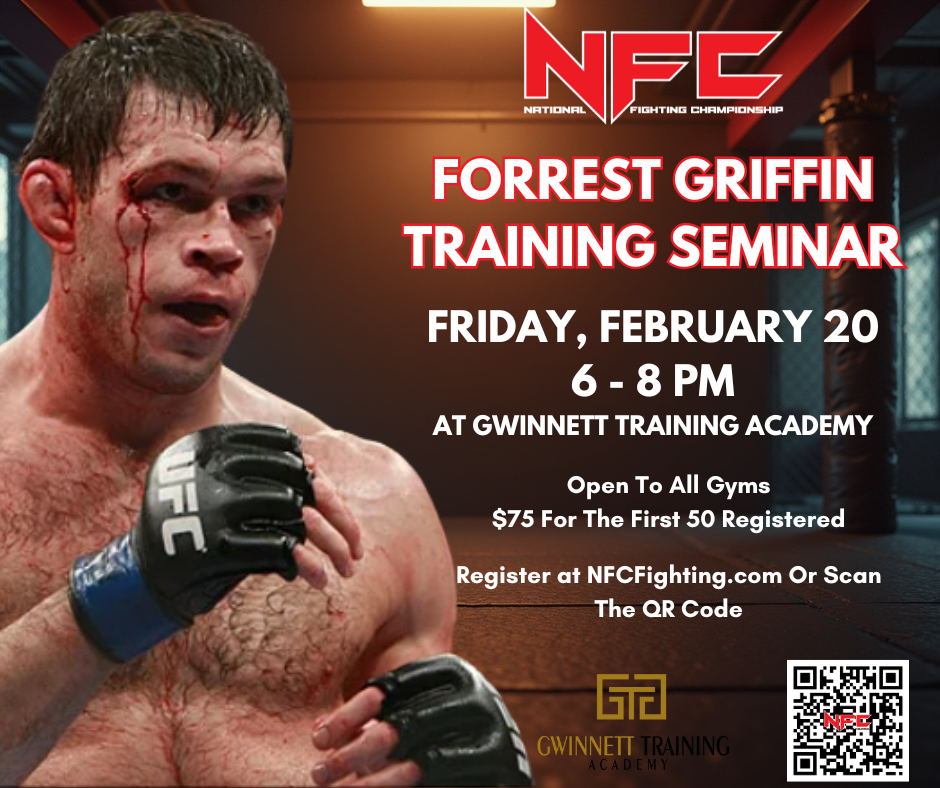 NFC
NATIONAL FIGHTING CHAMPIONSHIP

FORREST GRIFFIN TRAINING SEMINAR

FRIDAY, FEBRUARY 20
6 - 8 PM
AT GWINNETT TRAINING ACADEMY

Open To All Gyms
$75 For The First 50 Registered

Register at NFCFighting.com Or Scan The QR Code

UFC

GTA
GWINNETT TRAINING ACADEMY

NFC